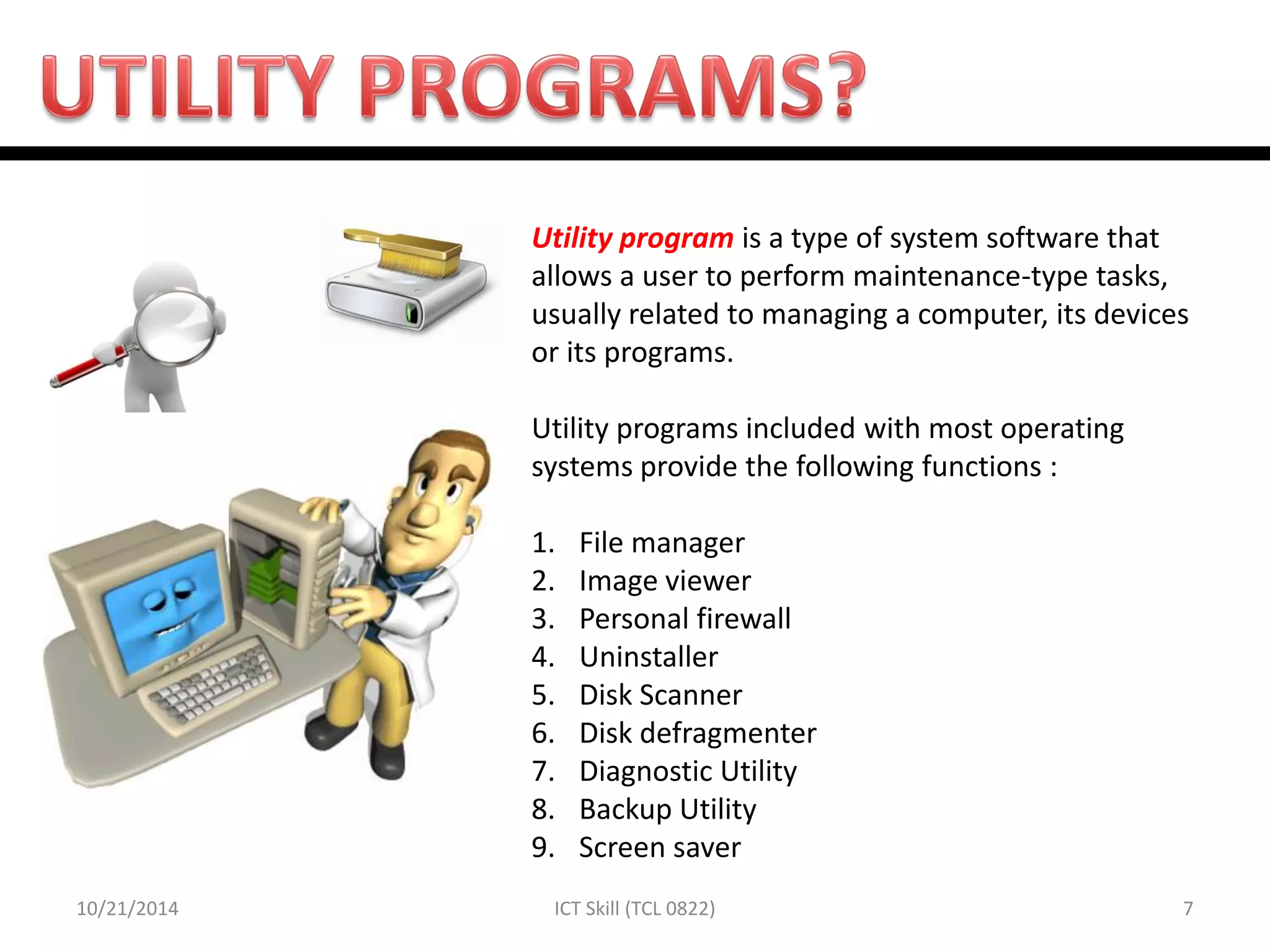 UTILITY PROGRAMS?

Utility program is a type of system software that allows a user to perform maintenance-type tasks, usually related to managing a computer, its devices or its programs.

Utility programs included with most operating systems provide the following functions :

1. File manager
2. Image viewer
3. Personal firewall
4. Uninstaller
5. Disk Scanner
6. Disk defragmenter
7. Diagnostic Utility
8. Backup Utility
9. Screen saver

10/21/2014
ICT Skill (TCL 0822)
7